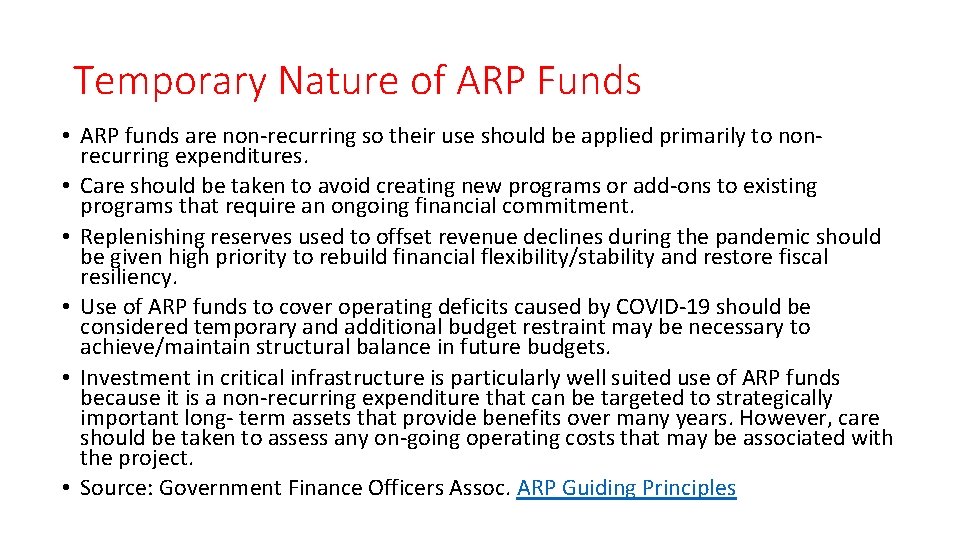 Temporary Nature of ARP Funds

• ARP funds are non-recurring so their use should be applied primarily to non-recurring expenditures.
• Care should be taken to avoid creating new programs or add-ons to existing programs that require an ongoing financial commitment.
• Replenishing reserves used to offset revenue declines during the pandemic should be given high priority to rebuild financial flexibility/stability and restore fiscal resiliency.
• Use of ARP funds to cover operating deficits caused by COVID-19 should be considered temporary and additional budget restraint may be necessary to achieve/maintain structural balance in future budgets.
• Investment in critical infrastructure is particularly well suited use of ARP funds because it is a non-recurring expenditure that can be targeted to strategically important long- term assets that provide benefits over many years. However, care should be taken to assess any on-going operating costs that may be associated with the project.
• Source: Government Finance Officers Assoc. ARP Guiding Principles